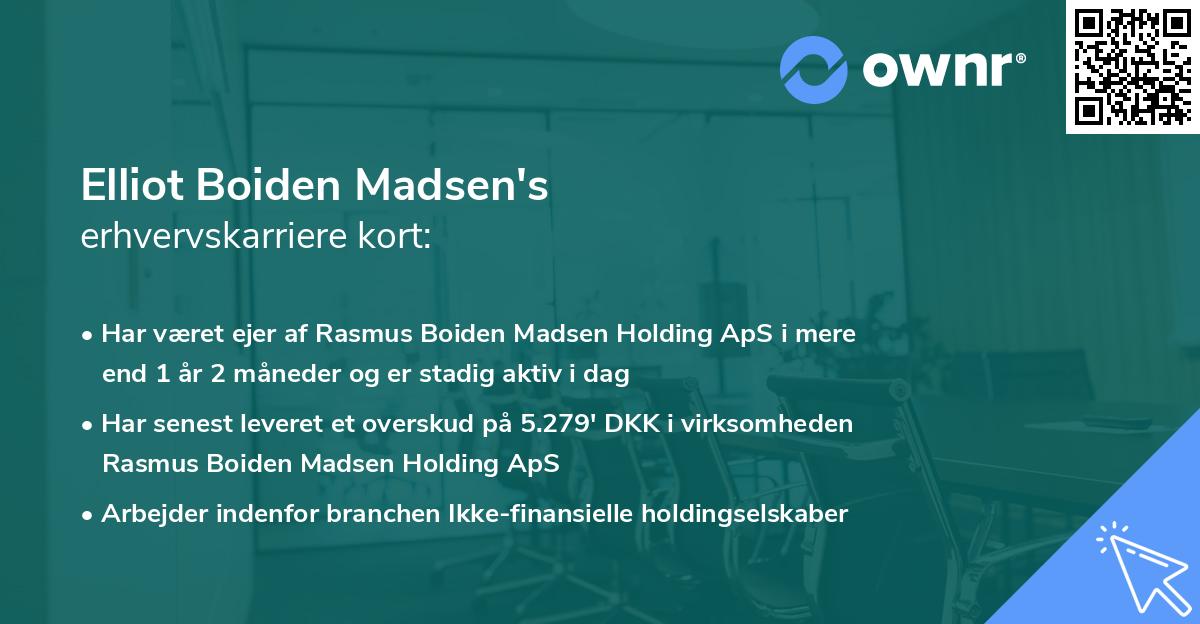 ownr®

Elliot Boiden Madsen's
erhvervskarriere kort:

• Har været ejer af Rasmus Boiden Madsen Holding ApS i mere end 1 år 2 måneder og er stadig aktiv i dag

• Har senest leveret et overskud på 5.279' DKK i virksomheden Rasmus Boiden Madsen Holding ApS

• Arbejder indenfor branchen Ikke-finansielle holdingselskaber